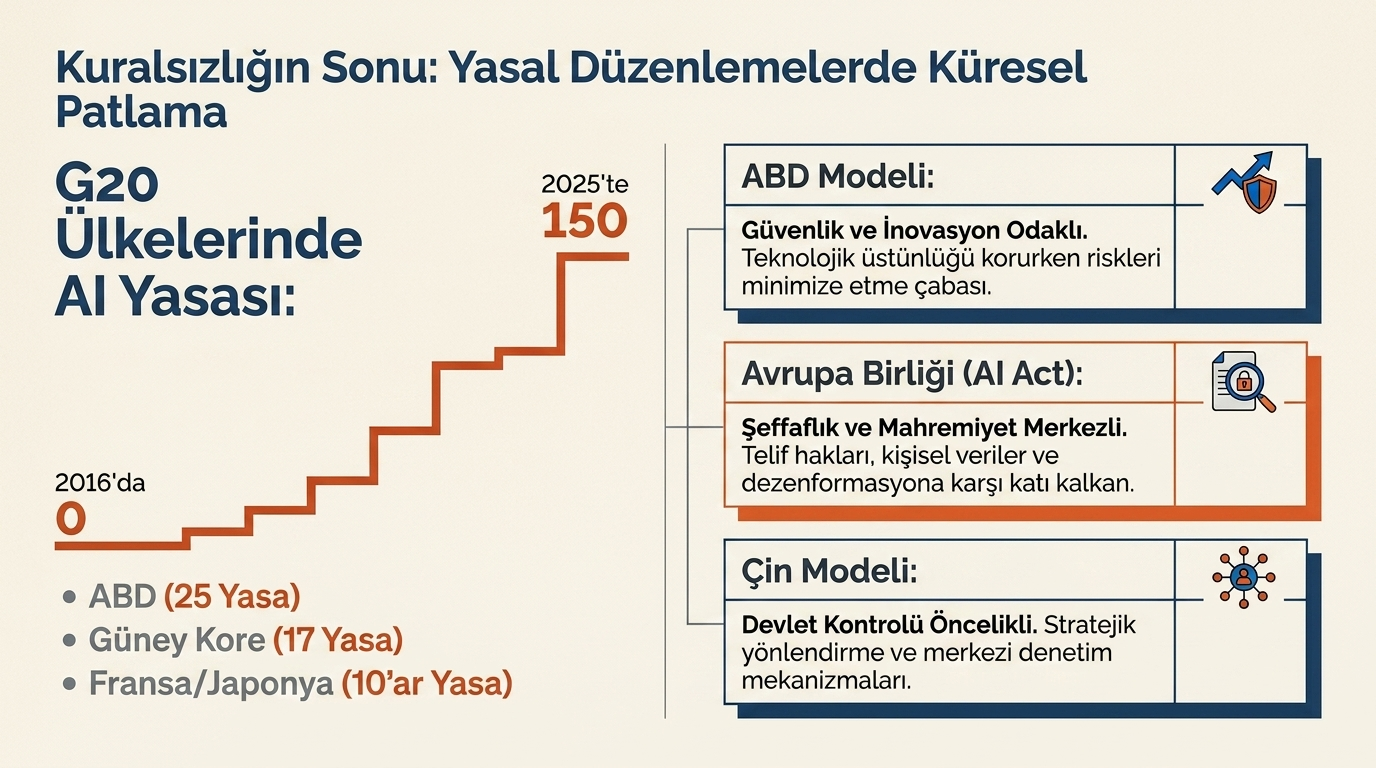 Kuralsızlığın Sonu: Yasal Düzenlemelerde Küresel Patlama

G20 Ülkelerinde AI Yasası:

2025'te
150

2016'da
0

• ABD (25 Yasa)
• Güney Kore (17 Yasa)
• Fransa/Japonya (10'ar Yasa)

ABD Modeli:

Güvenlik ve İnovasyon Odaklı. Teknolojik üstünlüğü korurken riskleri minimize etme çabası.

Avrupa Birliği (AI Act):

Şeffaflık ve Mahremiyet Merkezli. Telif hakları, kişisel veriler ve dezenformasyona karşı katı kalkan.

Çin Modeli:

Devlet Kontrolü Öncelikli. Stratejik yönlendirme ve merkezi denetim mekanizmaları.